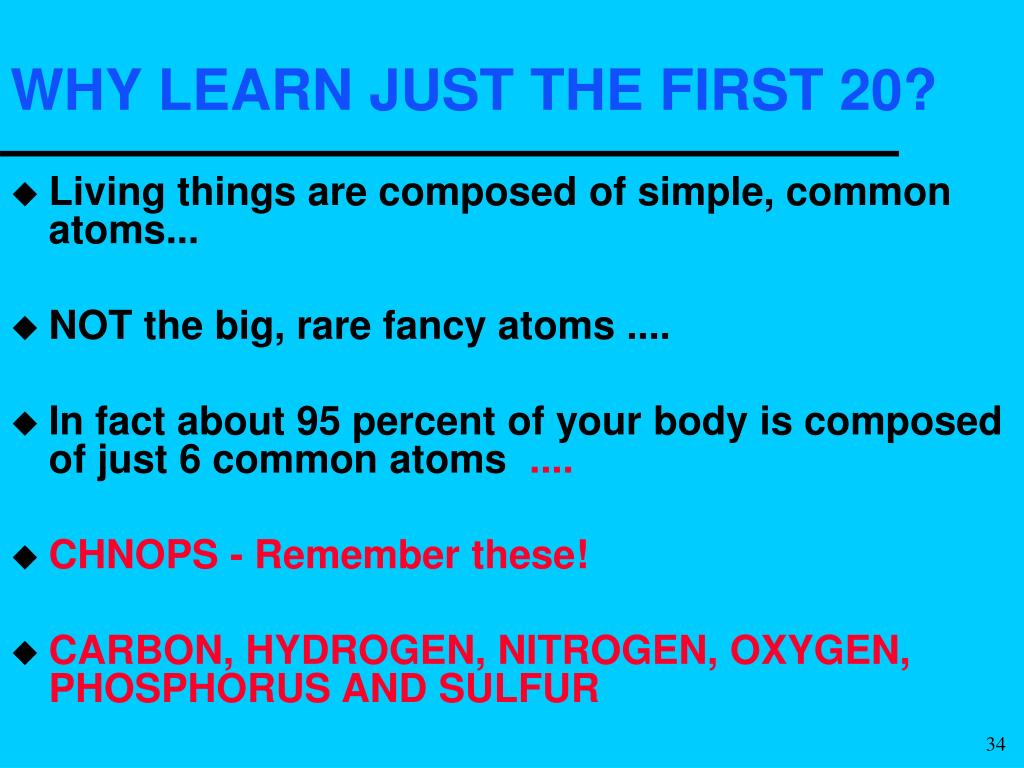 WHY LEARN JUST THE FIRST 20?

◆ Living things are composed of simple, common atoms...

◆ NOT the big, rare fancy atoms ....

◆ In fact about 95 percent of your body is composed of just 6 common atoms ....

◆ CHNOPS - Remember these!

◆ CARBON, HYDROGEN, NITROGEN, OXYGEN, PHOSPHORUS AND SULFUR

34